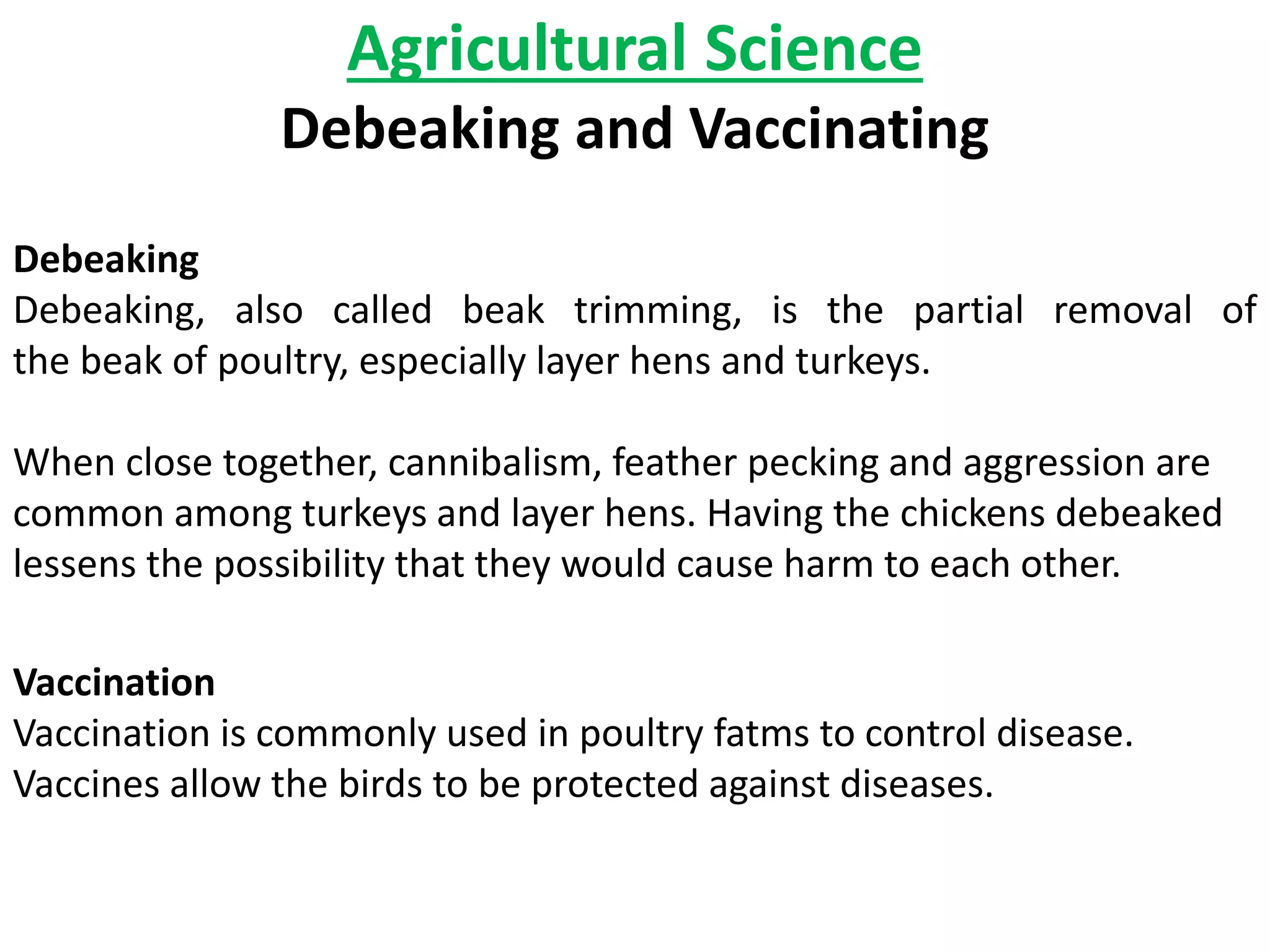 Agricultural Science
Debeaking and Vaccinating

Debeaking
Debeaking, also called beak trimming, is the partial removal of the beak of poultry, especially layer hens and turkeys.

When close together, cannibalism, feather pecking and aggression are common among turkeys and layer hens. Having the chickens debeaked lessens the possibility that they would cause harm to each other.

Vaccination
Vaccination is commonly used in poultry fatms to control disease. Vaccines allow the birds to be protected against diseases.